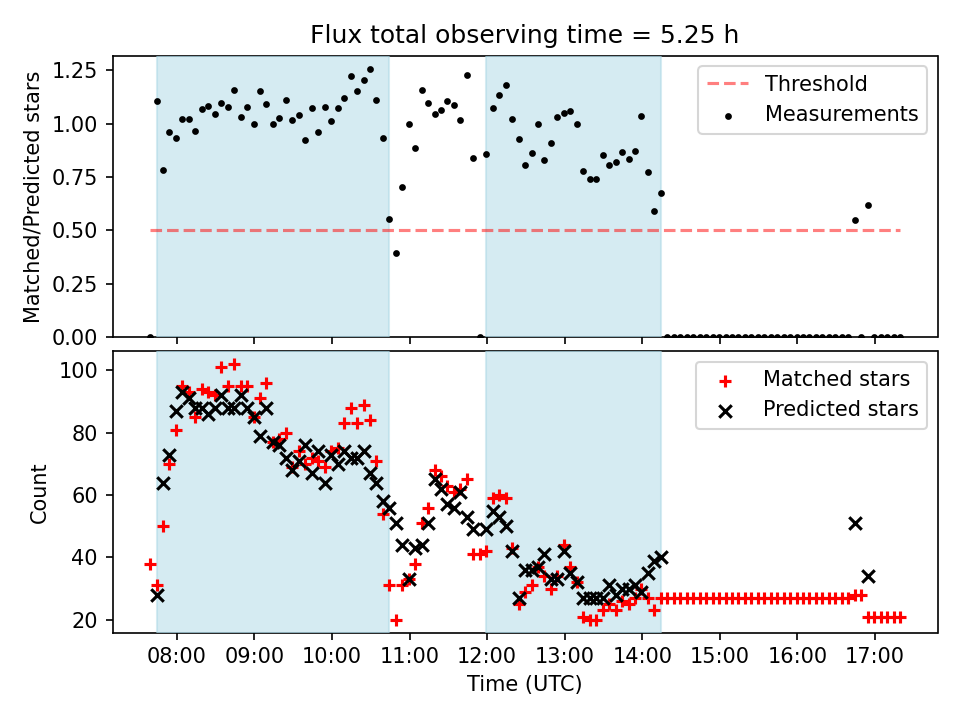 Flux total observing time = 5.25 h

Matched/Predicted stars

1.25
1.00
0.75
0.50
0.25
0.00

Threshold
Measurements

Count

100
80
60
40
20

Matched stars
Predicted stars

08:00 09:00 10:00 11:00 12:00 13:00 14:00 15:00 16:00 17:00

Time (UTC)